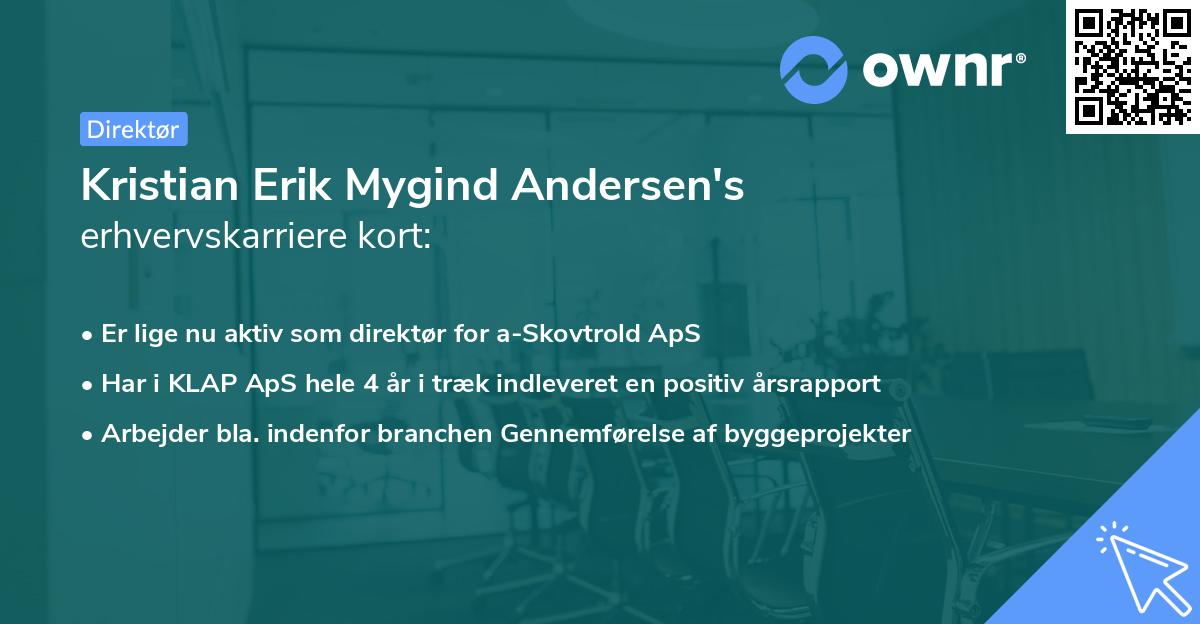 ownr®

Direktør

Kristian Erik Mygind Andersen's erhvervskarriere kort:

• Er lige nu aktiv som direktør for a-Skovtrold ApS

• Har i KLAP ApS hele 4 år i træk indleveret en positiv årsrapport

• Arbejder bla. indenfor branchen Gennemførelse af byggeprojekter